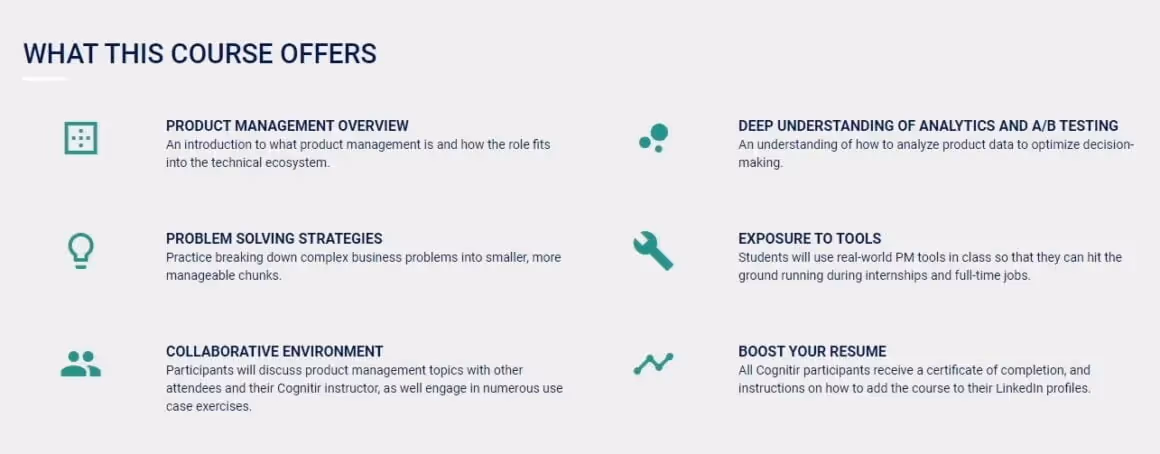 WHAT THIS COURSE OFFERS

PRODUCT MANAGEMENT OVERVIEW
An introduction to what product management is and how the role fits into the technical ecosystem.

PROBLEM SOLVING STRATEGIES
Practice breaking down complex business problems into smaller, more manageable chunks.

COLLABORATIVE ENVIRONMENT
Participants will discuss product management topics with other attendees and their Cognitir instructor, as well engage in numerous use case exercises.

DEEP UNDERSTANDING OF ANALYTICS AND A/B TESTING
An understanding of how to analyze product data to optimize decision-making.

EXPOSURE TO TOOLS
Students will use real-world PM tools in class so that they can hit the ground running during internships and full-time jobs.

BOOST YOUR RESUME
All Cognitir participants receive a certificate of completion, and instructions on how to add the course to their LinkedIn profiles.